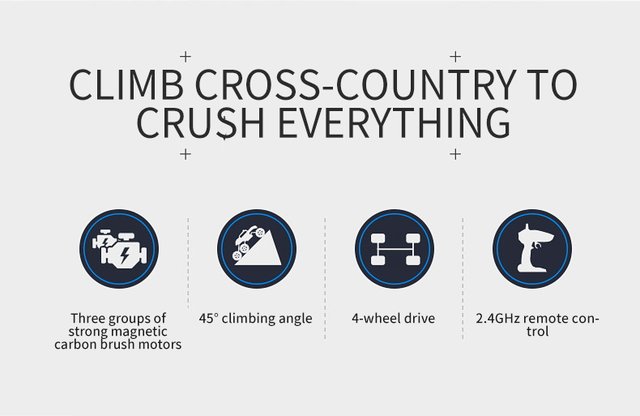 CLIMB CROSS-COUNTRY TO CRUSH EVERYTHING

Three groups of strong magnetic carbon brush motors

45° climbing angle

4-wheel drive

2.4GHz remote control